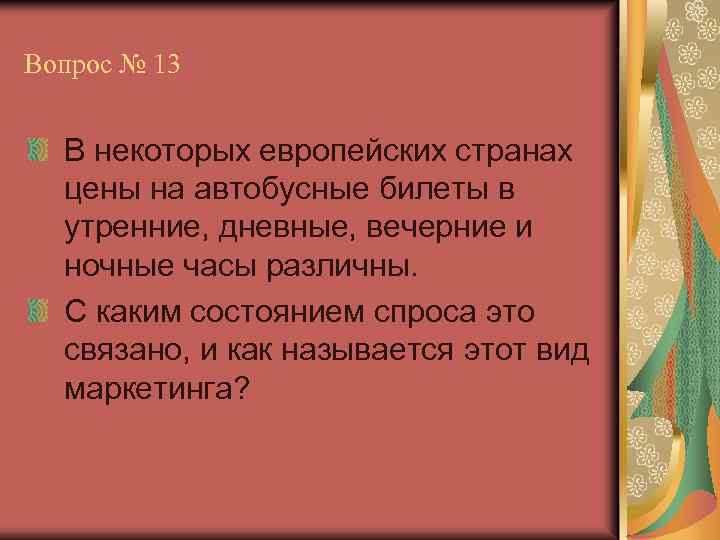 Вопрос № 13

В некоторых европейских странах цены на автобусные билеты в утренние, дневные, вечерние и ночные часы различны.

С каким состоянием спроса это связано, и как называется этот вид маркетинга?